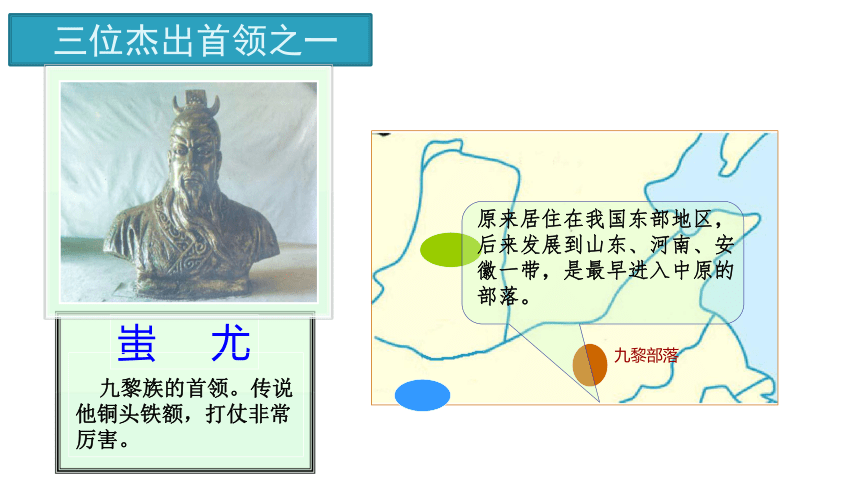 三位杰出首领之一

蚩　尤

九黎族的首领。传说他铜头铁额，打仗非常厉害。

原来居住在我国东部地区，后来发展到山东、河南、安徽一带，是最早进入中原的部落。

九黎部落